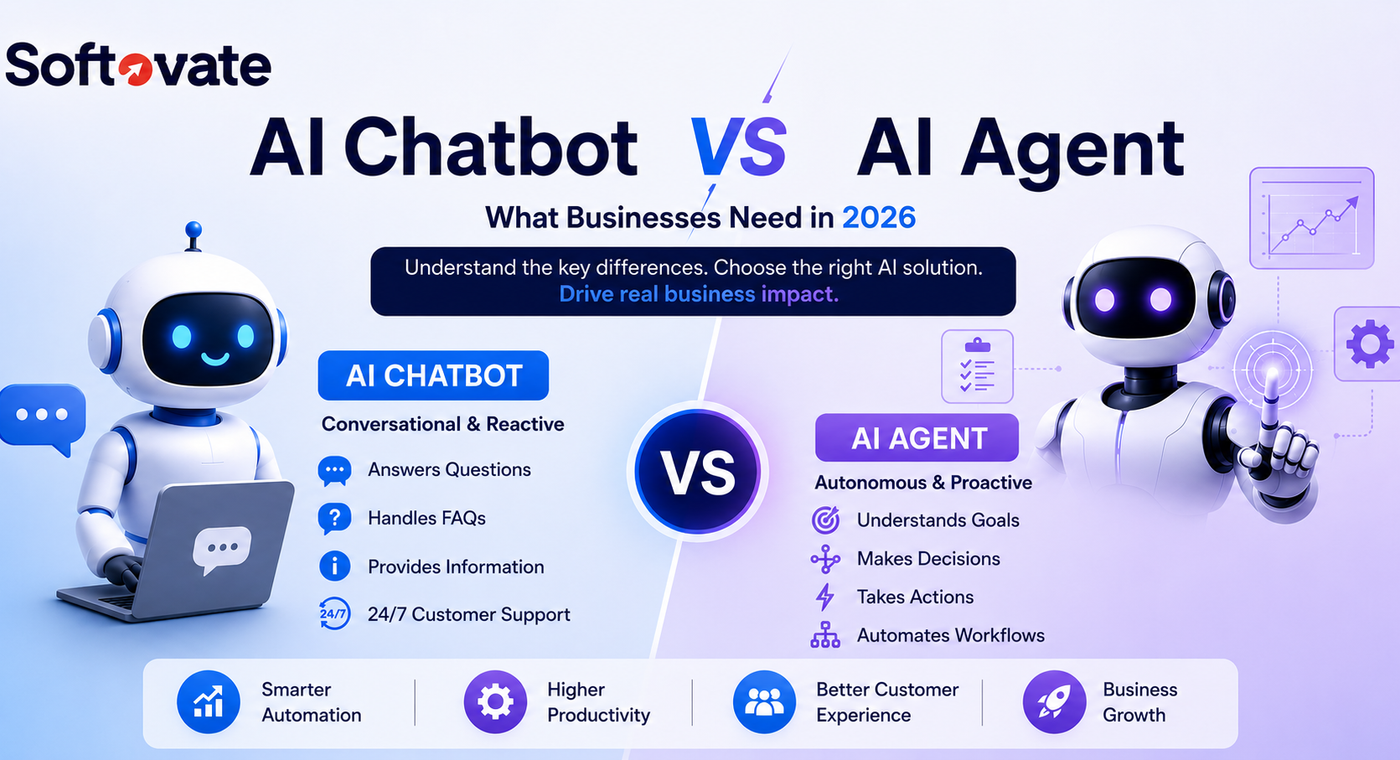 Softovate

AI Chatbot VS AI Agent

What Businesses Need in 2026

Understand the key differences. Choose the right AI solution. Drive real business impact.

AI CHATBOT

Conversational & Reactive

Answers Questions

Handles FAQs

Provides Information

24/7 Customer Support

VS

AI AGENT

Autonomous & Proactive

Understands Goals

Makes Decisions

Takes Actions

Automates Workflows

Smarter Automation

Higher Productivity

Better Customer Experience

Business Growth